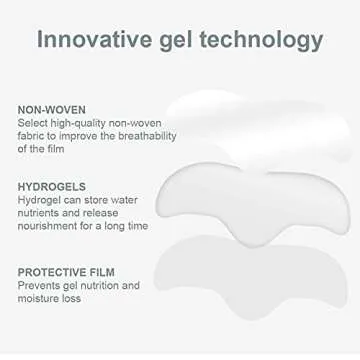 Innovative gel technology

NON-WOVEN
Select high-quality non-woven fabric to improve the breathability of the film

HYDROGELS
Hydrogel can store water nutrients and release nourishment for a long time

PROTECTIVE FILM
Prevents gel nutrition and moisture loss